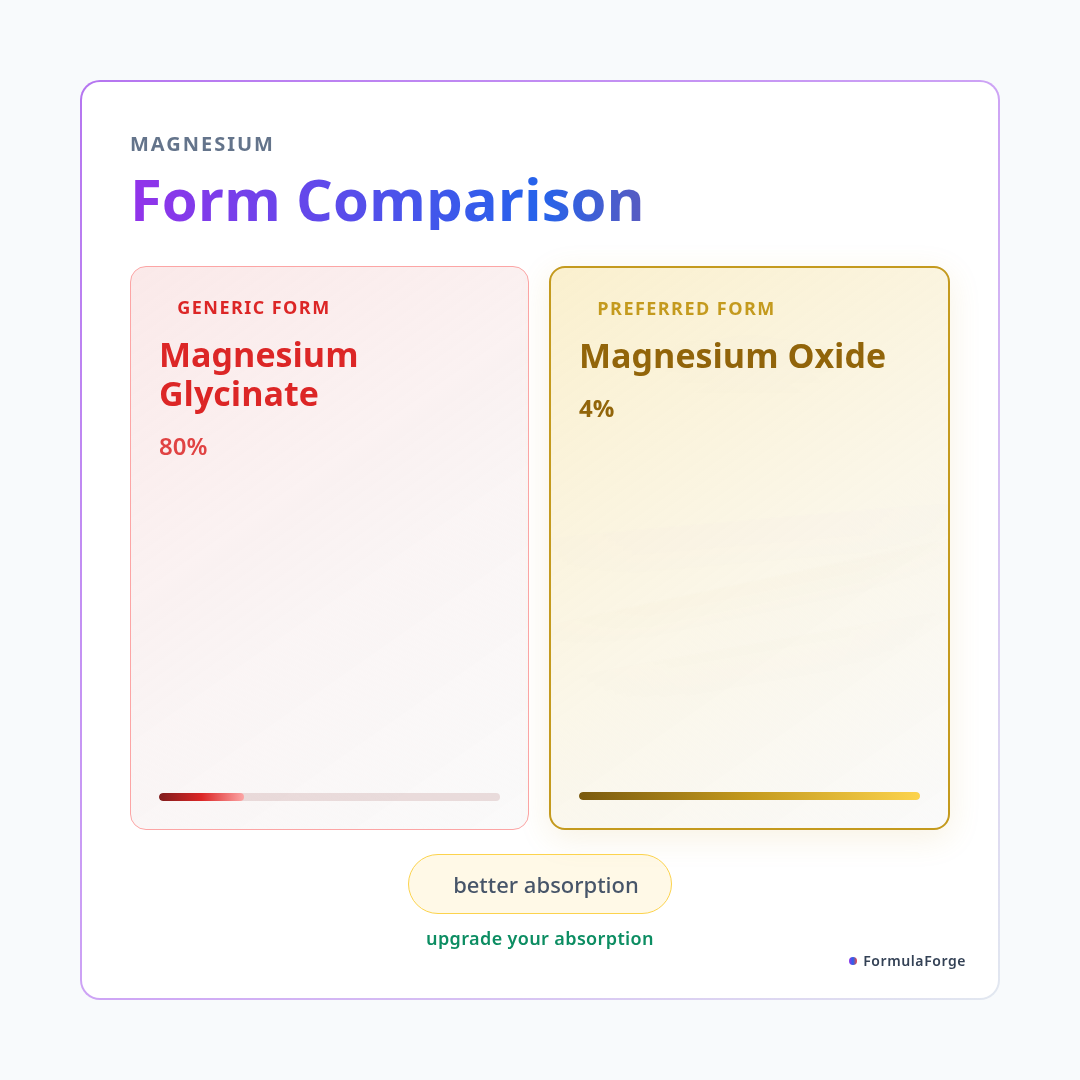 MAGNESIUM

Form Comparison

GENERIC FORM

Magnesium Glycinate

80%

PREFERRED FORM

Magnesium Oxide

4%

better absorption

upgrade your absorption

FormulaForge